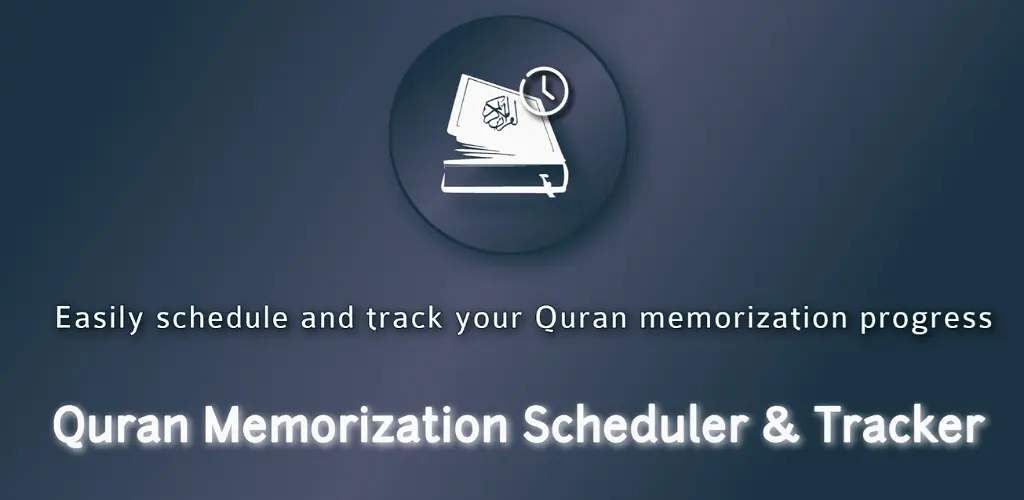 Easily schedule and track your Quran memorization progress

Quran Memorization Scheduler & Tracker